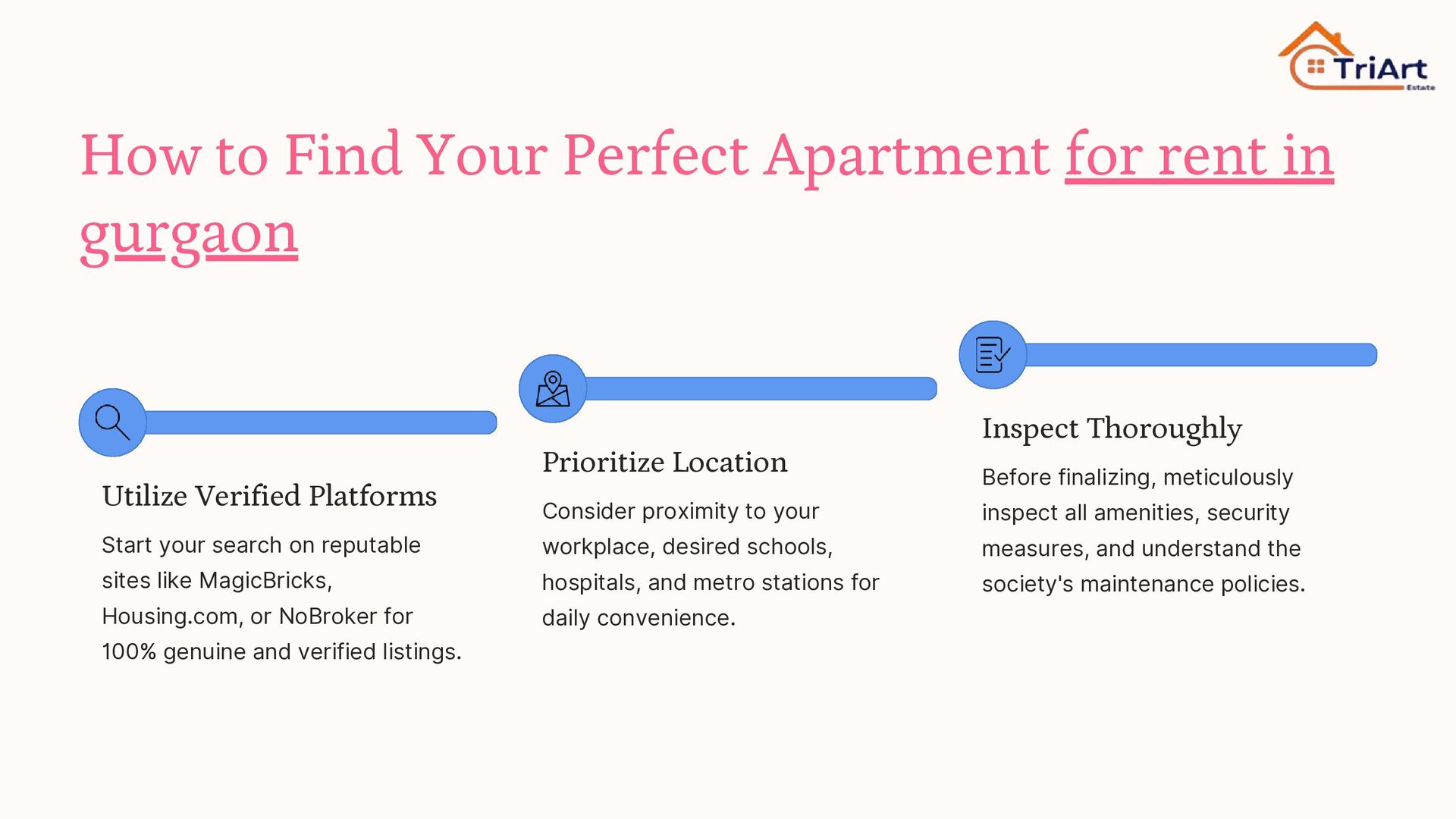 TriArt
Estate

How to Find Your Perfect Apartment for rent in gurgaon

Utilize Verified Platforms

Start your search on reputable sites like MagicBricks, Housing.com, or NoBroker for 100% genuine and verified listings.

Prioritize Location

Consider proximity to your workplace, desired schools, hospitals, and metro stations for daily convenience.

Inspect Thoroughly

Before finalizing, meticulously inspect all amenities, security measures, and understand the society's maintenance policies.